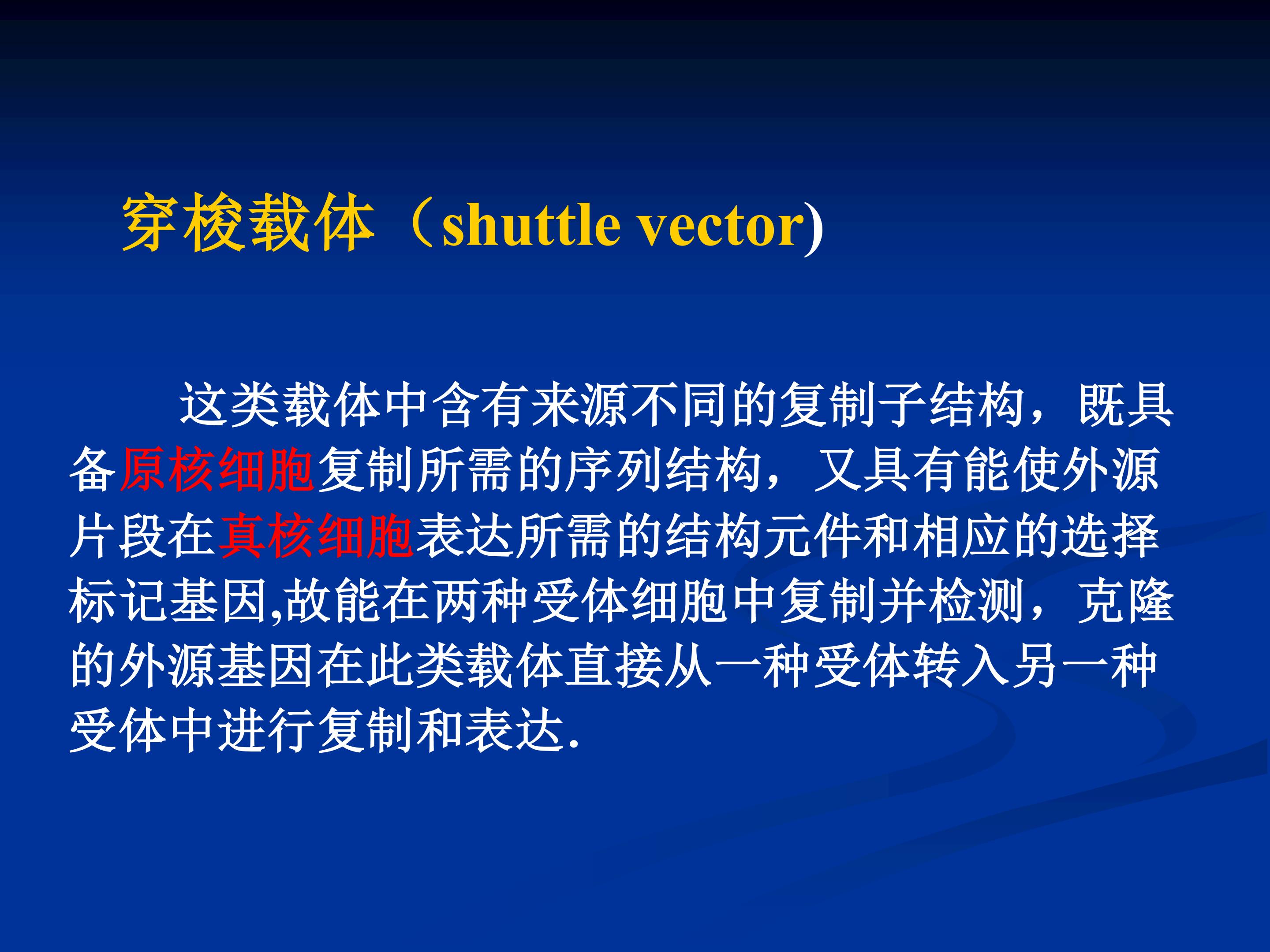 穿梭载体（shuttle vector)

这类载体中含有来源不同的复制子结构，既具备原核细胞复制所需的序列结构，又具有能使外源片段在真核细胞表达所需的结构元件和相应的选择标记基因,故能在两种受体细胞中复制并检测，克隆的外源基因在此类载体直接从一种受体转入另一种受体中进行复制和表达.